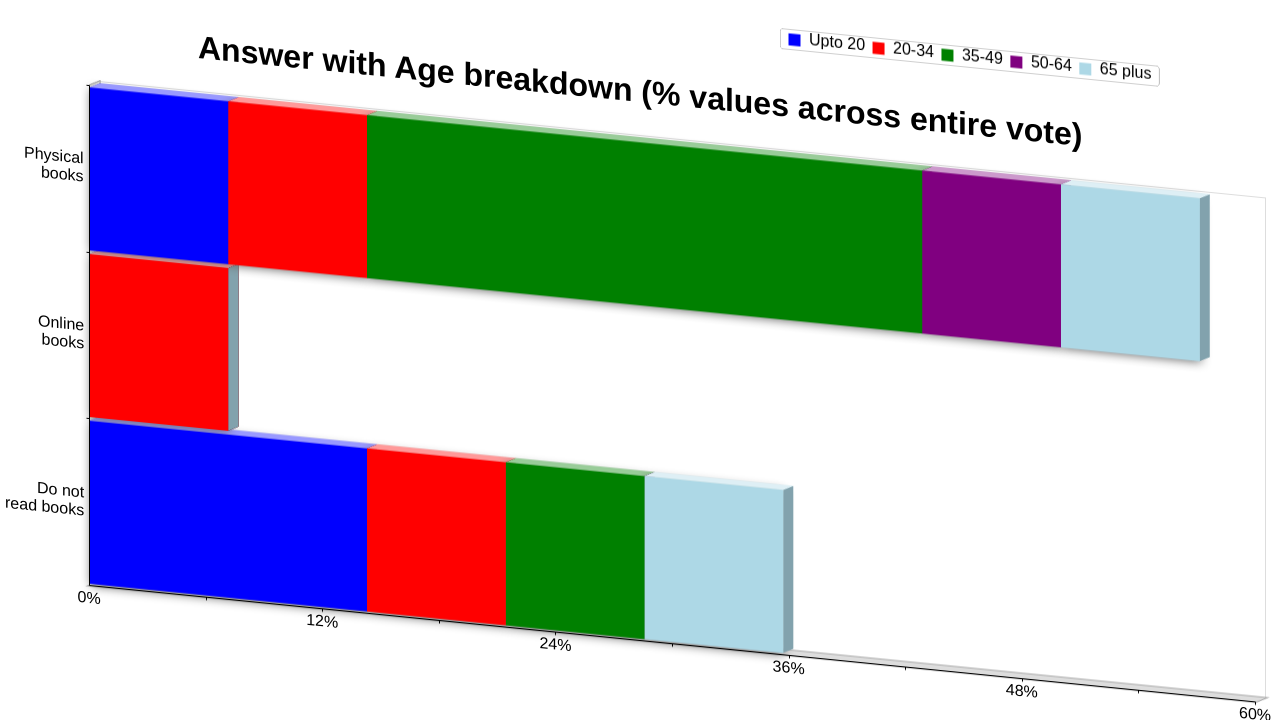 Answer with Age breakdown (% values across entire vote)

Upto 20 20-34 35-49 50-64 65 plus

Physical books

Online books

Do not read books

0%
12%
24%
36%
48%
60%